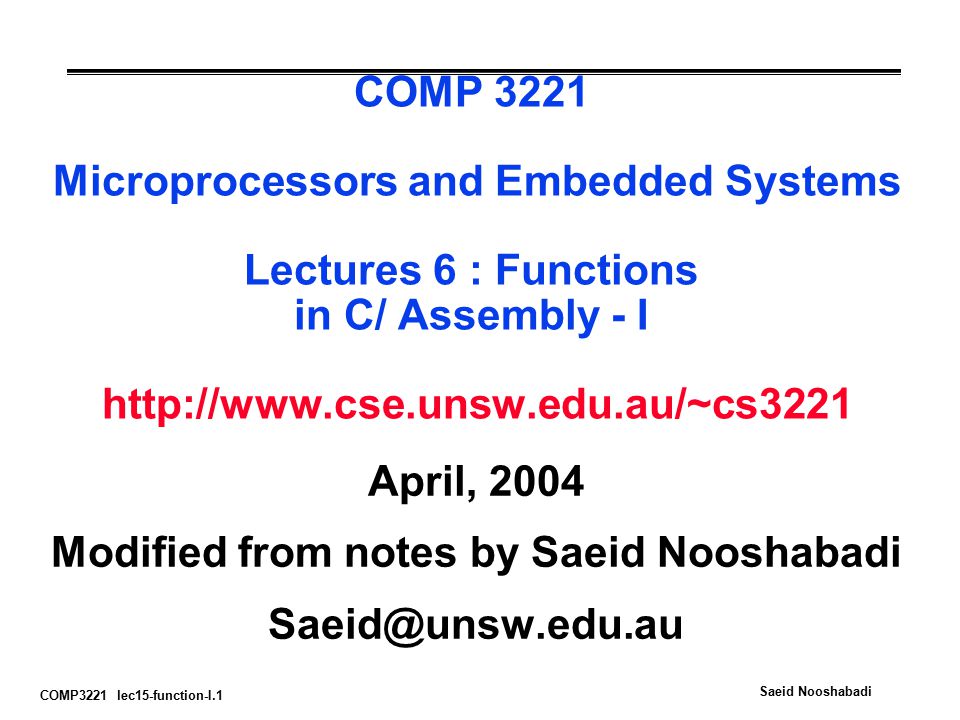 COMP 3221

Microprocessors and Embedded Systems

Lectures 6 : Functions in C/ Assembly - I

http://www.cse.unsw.edu.au/~cs3221

April, 2004

Modified from notes by Saeid Nooshabadi

Saeid@unsw.edu.au

COMP3221 lec15-function-I.1

Saeid Nooshabadi